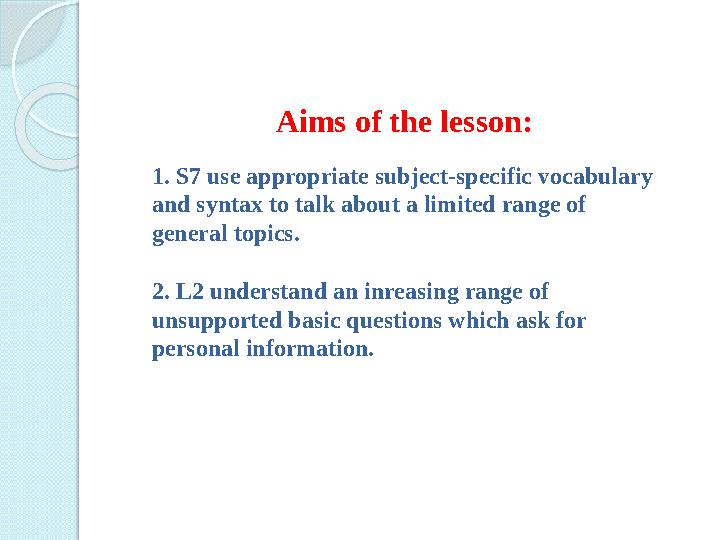 Aims of the lesson:

1. S7 use appropriate subject-specific vocabulary and syntax to talk about a limited range of general topics.

2. L2 understand an inreasing range of unsupported basic questions which ask for personal information.